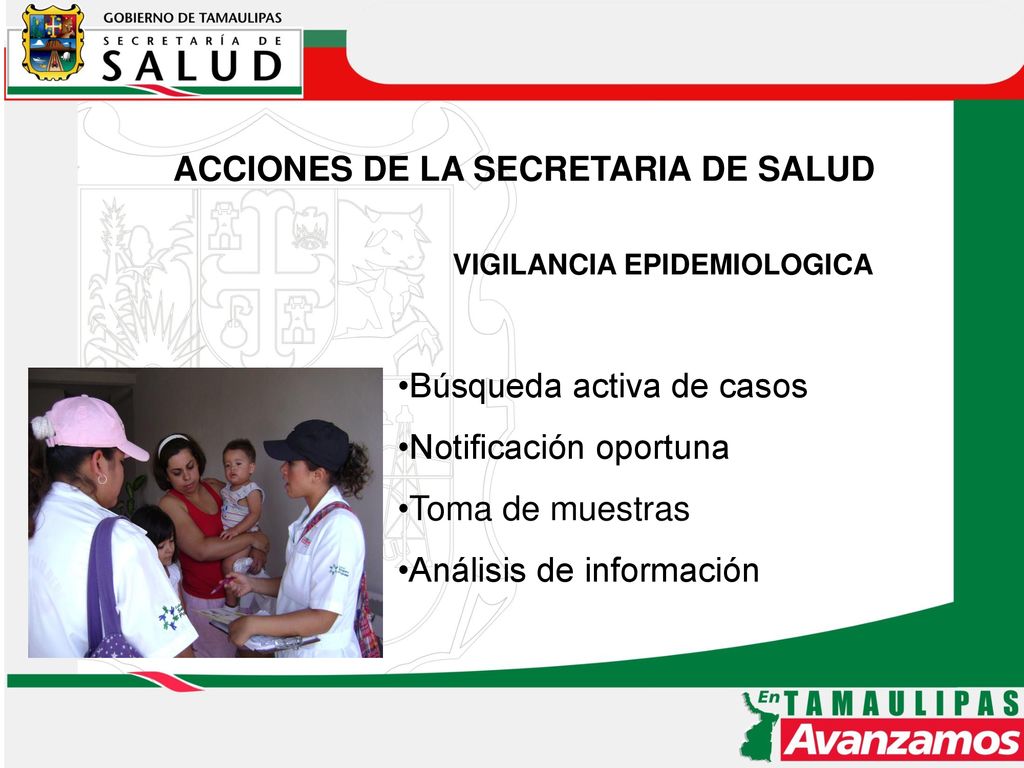 GOBIERNO DE TAMAULIPAS
SECRETARÍA DE
SALUD

ACCIONES DE LA SECRETARIA DE SALUD

VIGILANCIA EPIDEMIOLOGICA

•Búsqueda activa de casos
•Notificación oportuna
•Toma de muestras
•Análisis de información

En TAMAULIPAS
Avanzamos